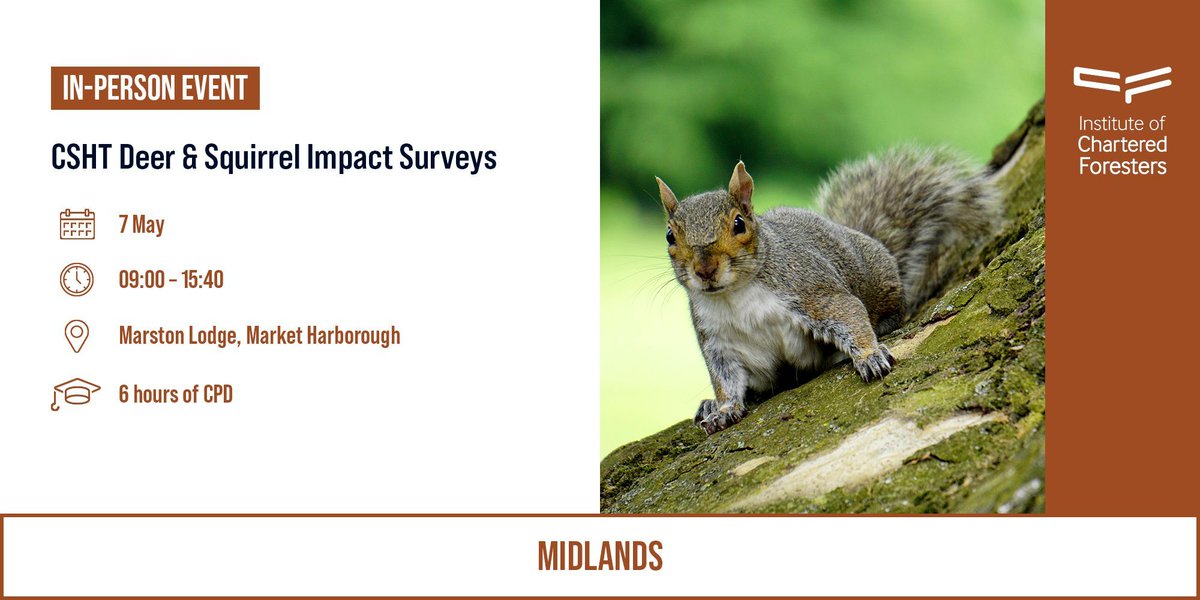 IN-PERSON EVENT

CSHT Deer & Squirrel Impact Surveys

7 May

09:00 – 15:40

Marston Lodge, Market Harborough

6 hours of CPD

Institute of Chartered Foresters

MIDLANDS